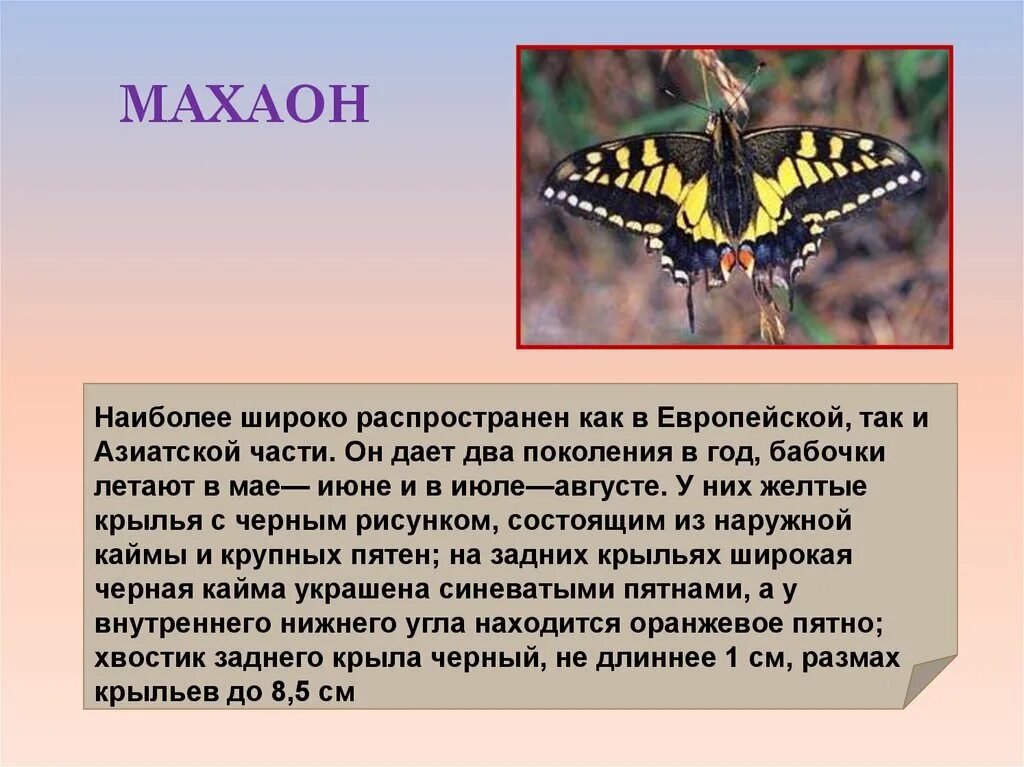 МАХАОН

Наиболее широко распространен как в Европейской, так и Азиатской части. Он дает два поколения в год, бабочки летают в мае— июне и в июле—августе. У них желтые крылья с черным рисунком, состоящим из наружной каймы и крупных пятен; на задних крыльях широкая черная кайма украшена синеватыми пятнами, а у внутреннего нижнего угла находится оранжевое пятно; хвостик заднего крыла черный, не длиннее 1 см, размах крыльев до 8,5 см